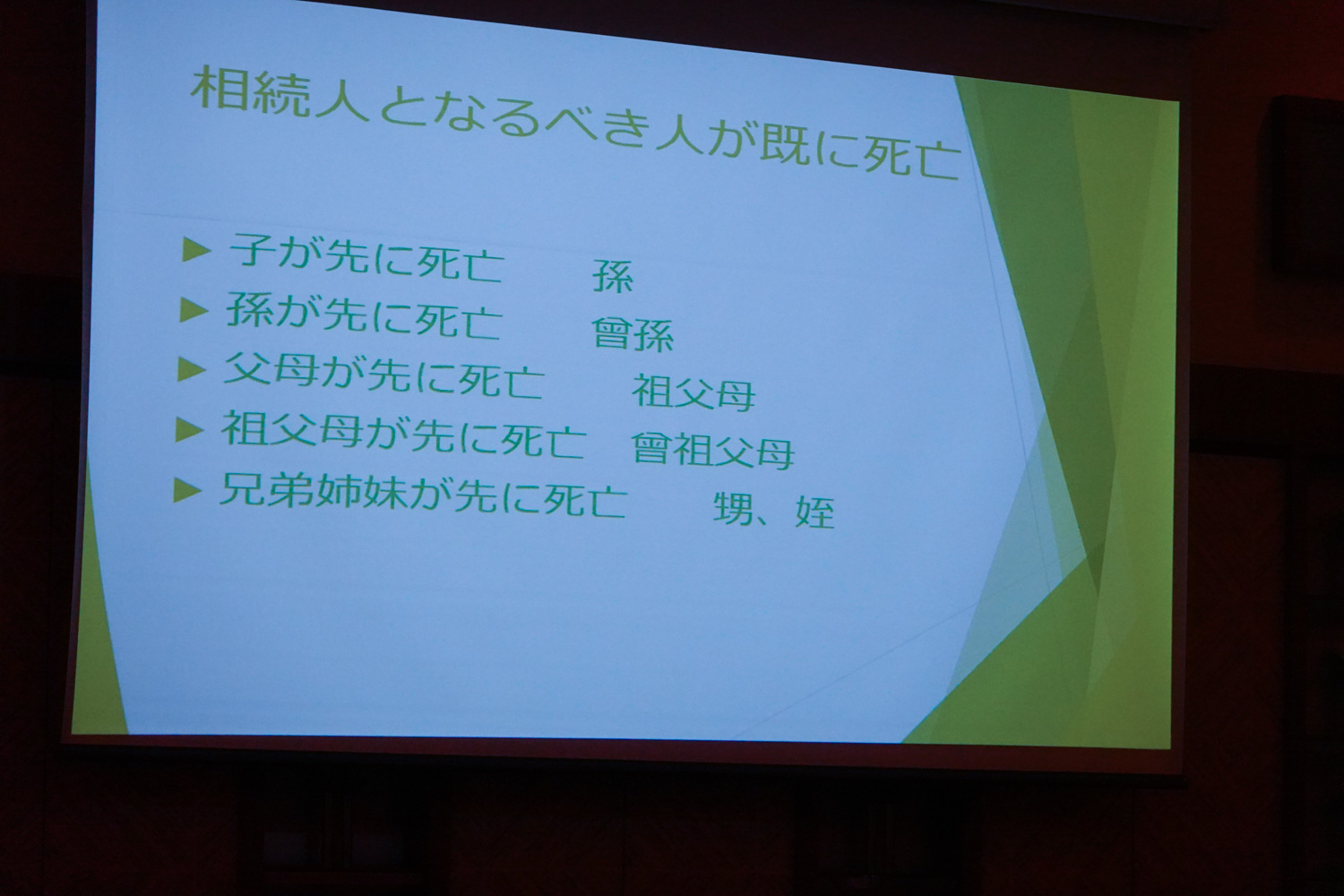 相続人となるべき人が既に死亡

▶ 子が先に死亡　孫
▶ 孫が先に死亡　曾孫
▶ 父母が先に死亡　祖父母
▶ 祖父母が先に死亡　曾祖父母
▶ 兄弟姉妹が先に死亡　甥、姪